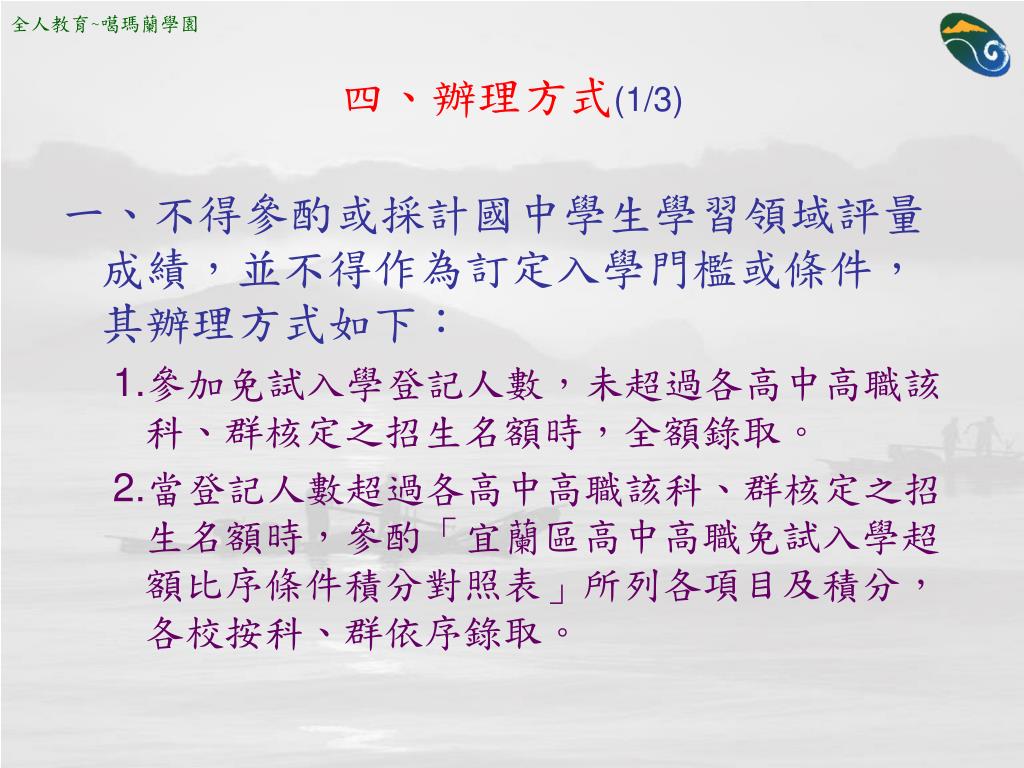 全人教育~噶瑪蘭學園

四、辦理方式(1/3)

一、不得參酌或採計國中學生學習領域評量成績，並不得作為訂定入學門檻或條件，其辦理方式如下：

1.參加免試入學登記人數，未超過各高中高職該科、群核定之招生名額時，全額錄取。

2.當登記人數超過各高中高職該科、群核定之招生名額時，參酌「宜蘭區高中高職免試入學超額比序條件積分對照表」所列各項目及積分，各校按科、群依序錄取。